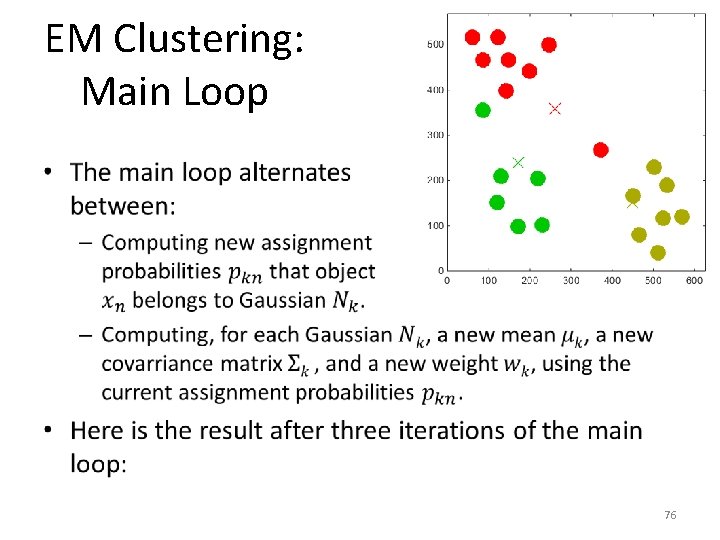 EM Clustering: Main Loop

500
400
300
200
100
0
0 100 200 300 400 500 600

• The main loop alternates between:
– Computing new assignment probabilities $p_{kn}$ that object $x_n$ belongs to Gaussian $N_k$.
– Computing, for each Gaussian $N_k$, a new mean $\mu_k$, a new covarriance matrix $\Sigma_k$ , and a new weight $w_k$, using the current assignment probabilities $p_{kn}$.
• Here is the result after three iterations of the main loop:

76